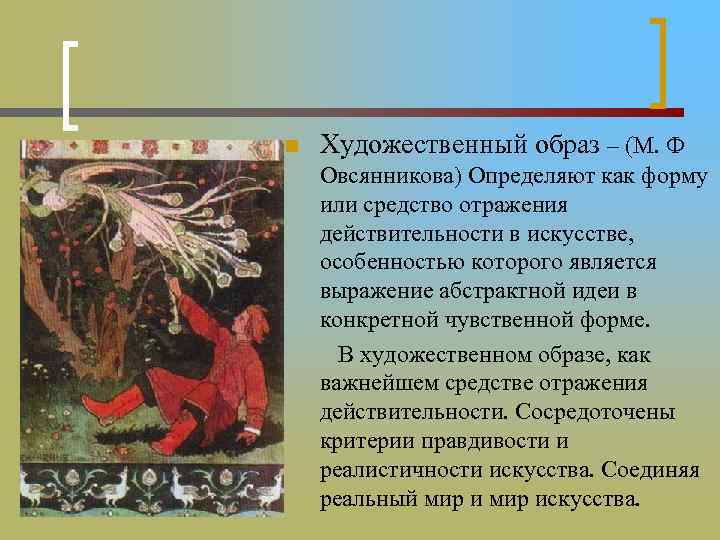 Художественный образ – (М. Ф Овсянникова) Определяют как форму или средство отражения действительности в искусстве, особенностью которого является выражение абстрактной идеи в конкретной чувственной форме.

В художественном образе, как важнейшем средстве отражения действительности. Сосредоточены критерии правдивости и реалистичности искусства. Соединяя реальный мир и мир искусства.